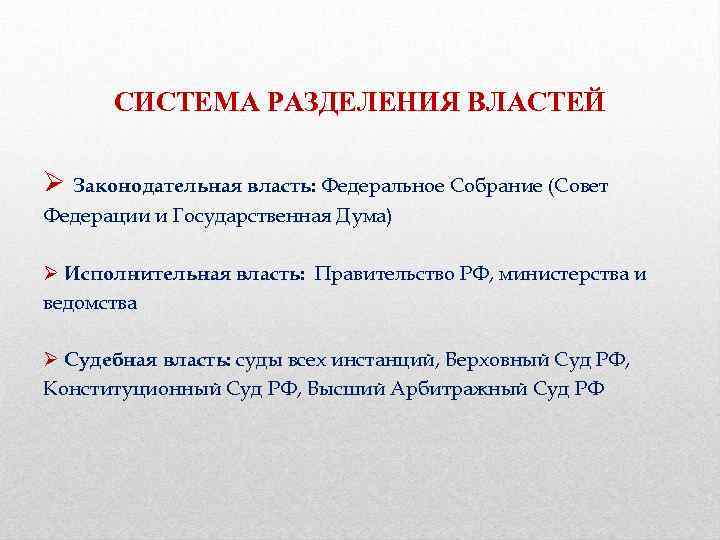 СИСТЕМА РАЗДЕЛЕНИЯ ВЛАСТЕЙ

➢ Законодательная власть: Федеральное Собрание (Совет Федерации и Государственная Дума)

➢ Исполнительная власть: Правительство РФ, министерства и ведомства

➢ Судебная власть: суды всех инстанций, Верховный Суд РФ, Конституционный Суд РФ, Высший Арбитражный Суд РФ